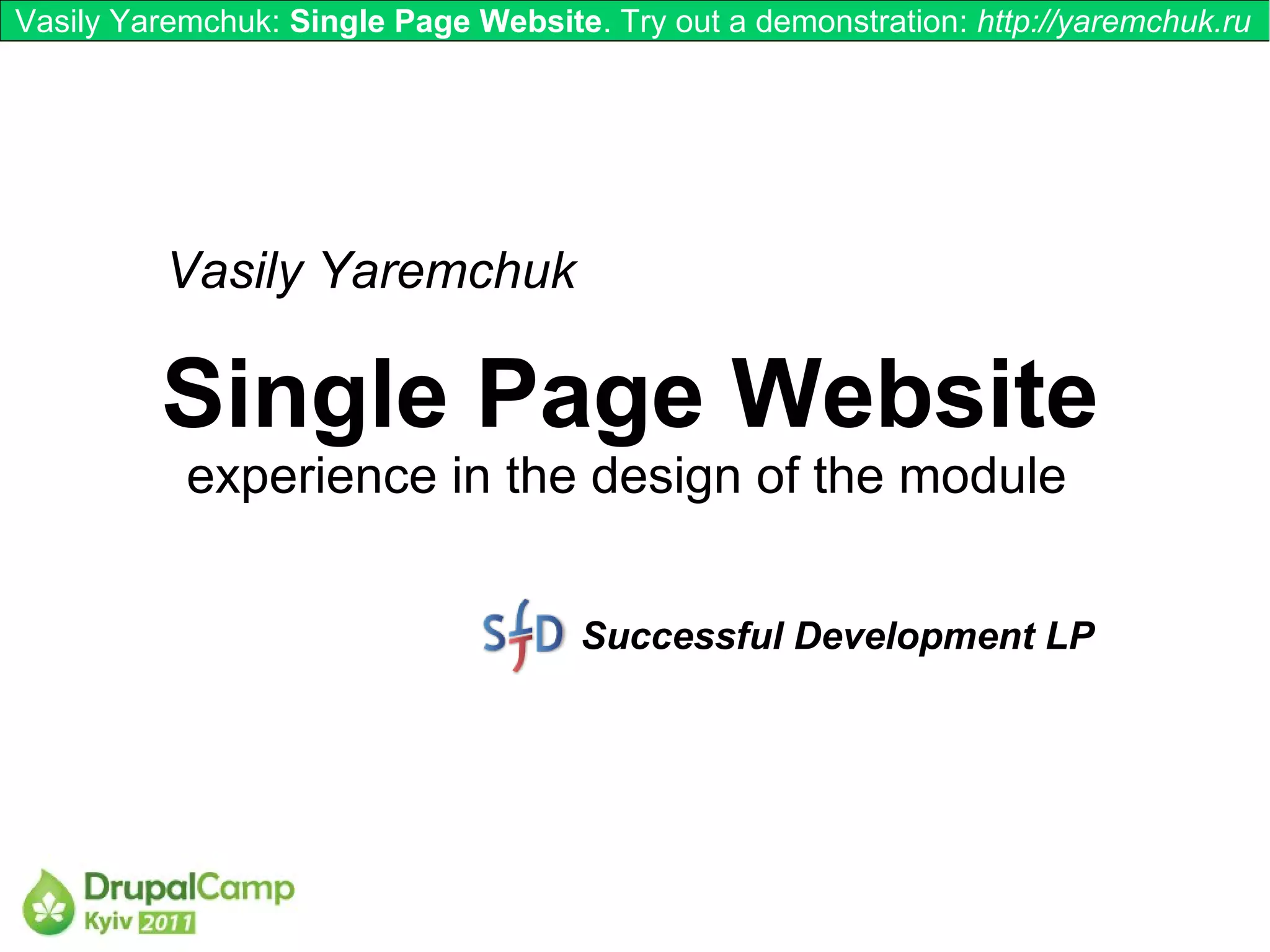 Vasily Yaremchuk: Single Page Website. Try out a demonstration: http://yaremchuk.ru

Vasily Yaremchuk

Single Page Website

experience in the design of the module

SfD Successful Development LP

DrupalCamp Kyiv 2011